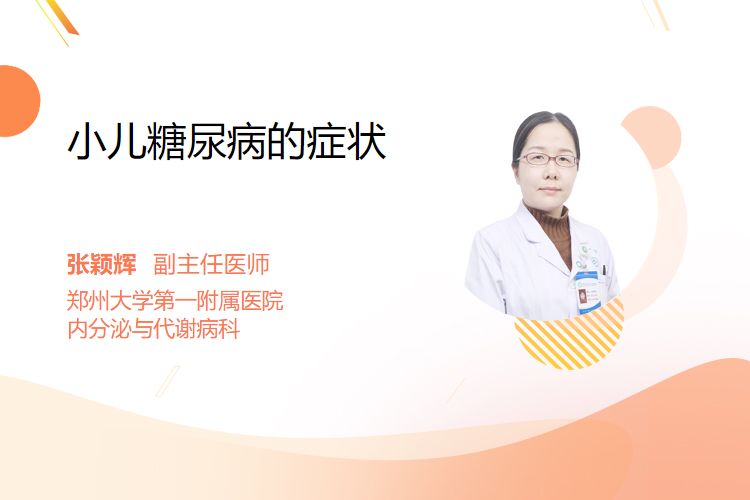 小儿糖尿病的症状

张颖辉　副主任医师
郑州大学第一附属医院
内分泌与代谢病科